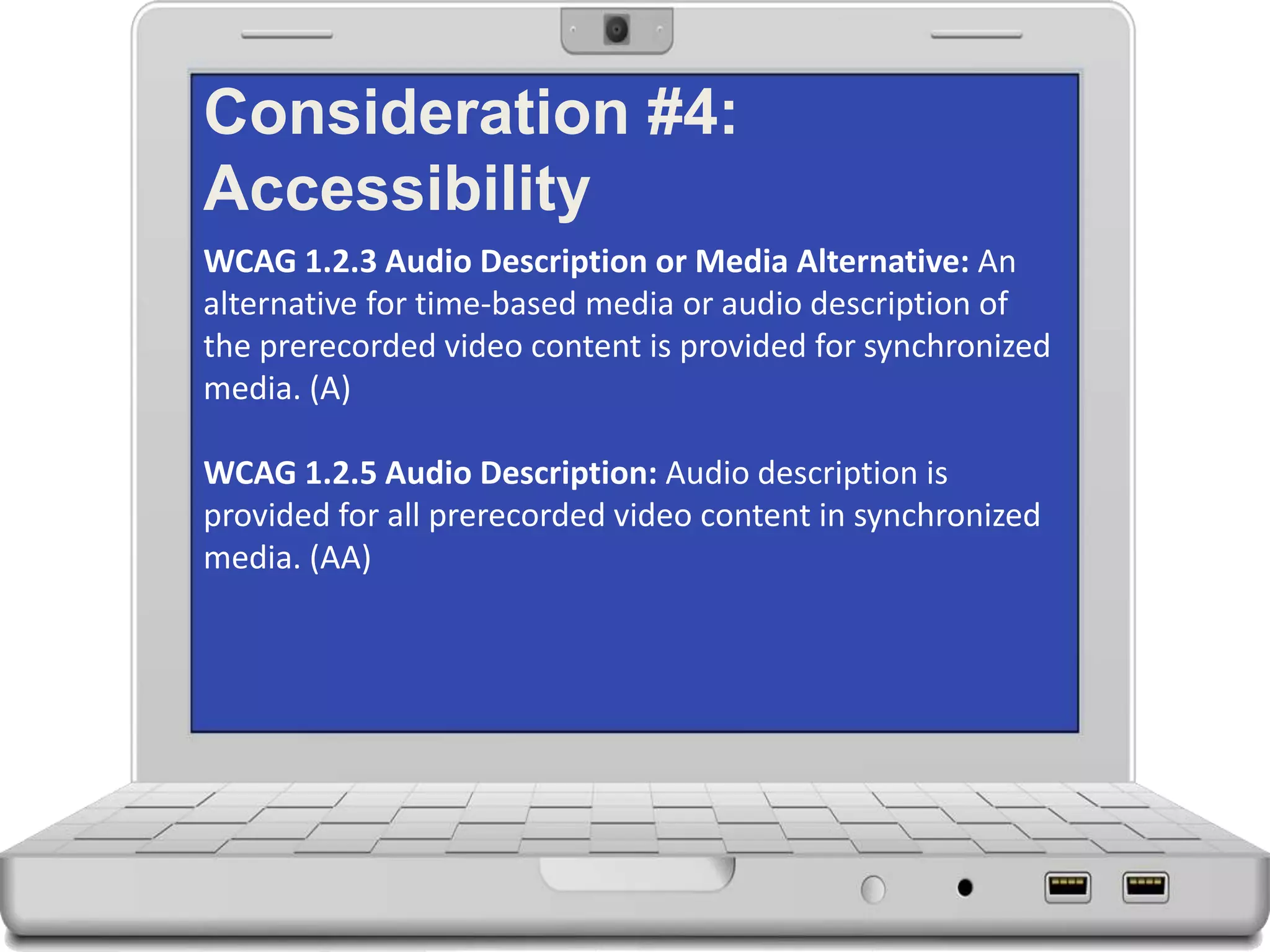 Consideration #4: Accessibility

WCAG 1.2.3 Audio Description or Media Alternative: An alternative for time-based media or audio description of the prerecorded video content is provided for synchronized media. (A)

WCAG 1.2.5 Audio Description: Audio description is provided for all prerecorded video content in synchronized media. (AA)